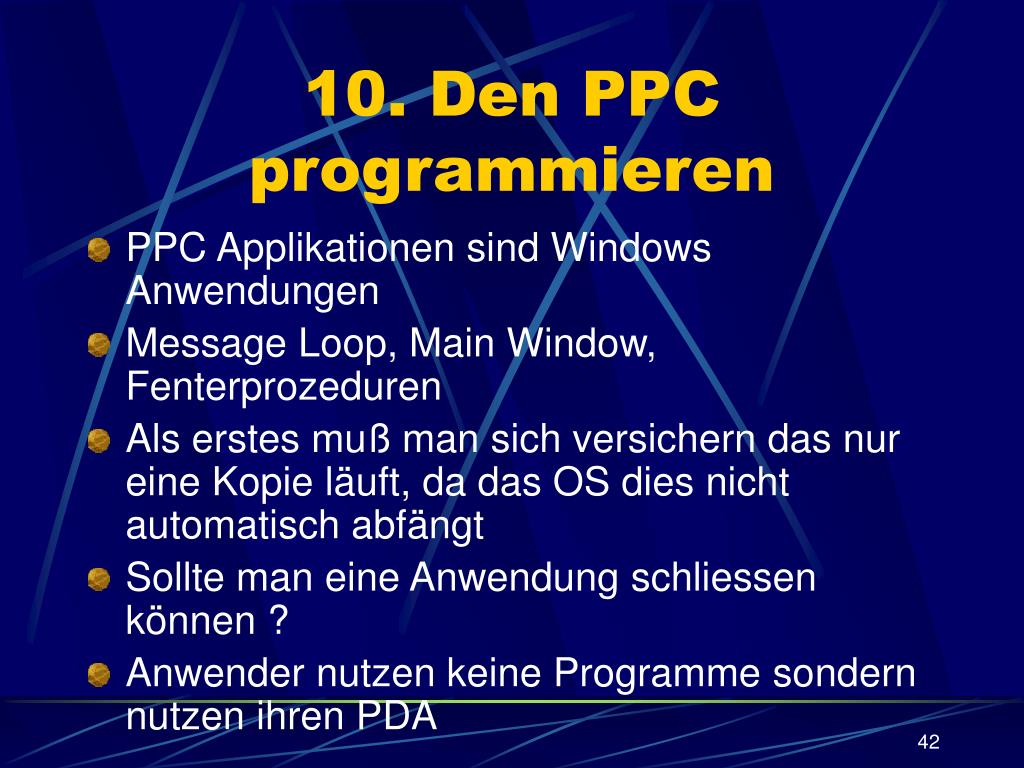 10. Den PPC programmieren

PPC Applikationen sind Windows Anwendungen

Message Loop, Main Window, Fenterprozeduren

Als erstes muß man sich versichern das nur eine Kopie läuft, da das OS dies nicht automatisch abfängt

Sollte man eine Anwendung schliessen können ?

Anwender nutzen keine Programme sondern nutzen ihren PDA

42